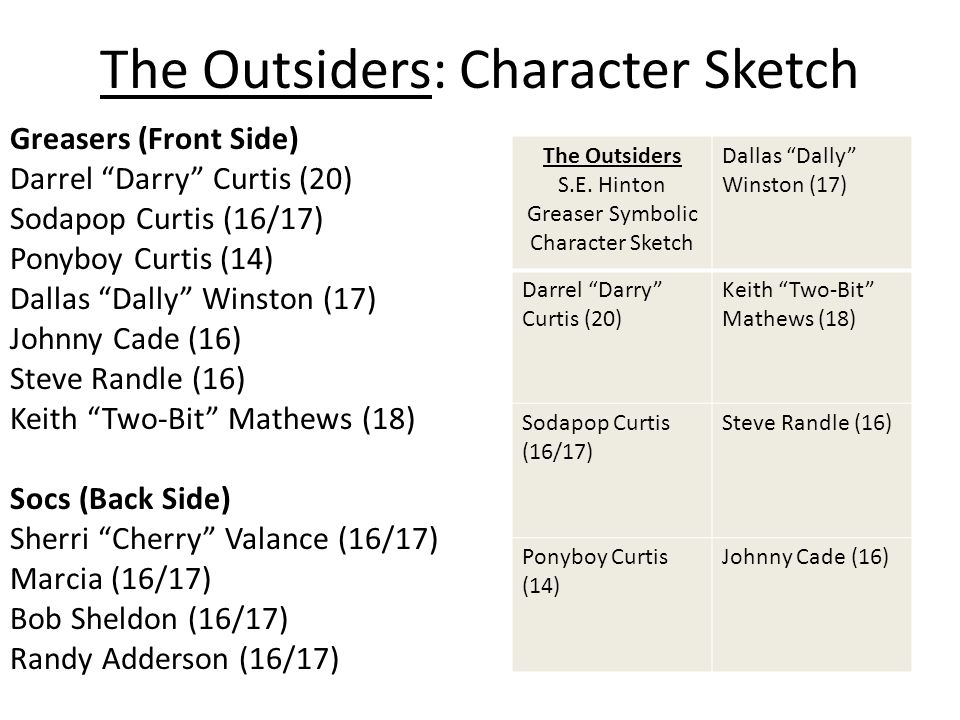 The Outsiders: Character Sketch

Greasers (Front Side)
Darrel “Darry” Curtis (20)
Sodapop Curtis (16/17)
Ponyboy Curtis (14)
Dallas “Dally” Winston (17)
Johnny Cade (16)
Steve Randle (16)
Keith “Two-Bit” Mathews (18)

Socs (Back Side)
Sherri “Cherry” Valance (16/17)
Marcia (16/17)
Bob Sheldon (16/17)
Randy Adderson (16/17)

| The Outsiders S.E. Hinton Greaser Symbolic Character Sketch | Dallas “Dally” Winston (17) |
|---|---|
| Darrel “Darry” Curtis (20) | Keith “Two-Bit” Mathews (18) |
| Sodapop Curtis (16/17) | Steve Randle (16) |
| Ponyboy Curtis (14) | Johnny Cade (16) |